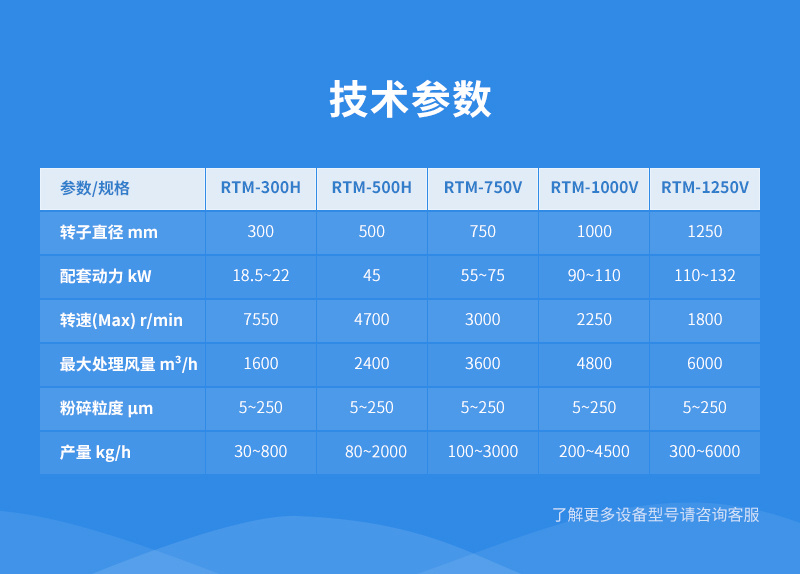 技术参数

| 参数/规格 | RTM-300H | RTM-500H | RTM-750V | RTM-1000V | RTM-1250V |
|---|---|---|---|---|---|
| 转子直径 mm | 300 | 500 | 750 | 1000 | 1250 |
| 配套动力 kW | 18.5~22 | 45 | 55~75 | 90~110 | 110~132 |
| 转速(Max) r/min | 7550 | 4700 | 3000 | 2250 | 1800 |
| 最大处理风量 $m^3/h$ | 1600 | 2400 | 3600 | 4800 | 6000 |
| 粉碎粒度 μm | 5~250 | 5~250 | 5~250 | 5~250 | 5~250 |
| 产量 kg/h | 30~800 | 80~2000 | 100~3000 | 200~4500 | 300~6000 |

了解更多设备型号请咨询客服